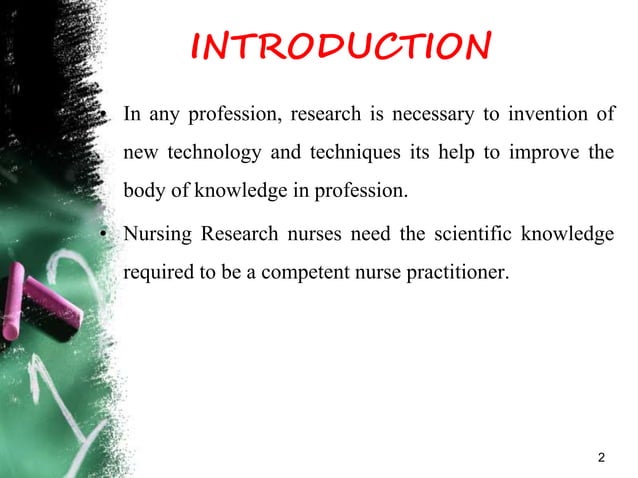 INTRODUCTION

• In any profession, research is necessary to invention of new technology and techniques its help to improve the body of knowledge in profession.

• Nursing Research nurses need the scientific knowledge required to be a competent nurse practitioner.

2